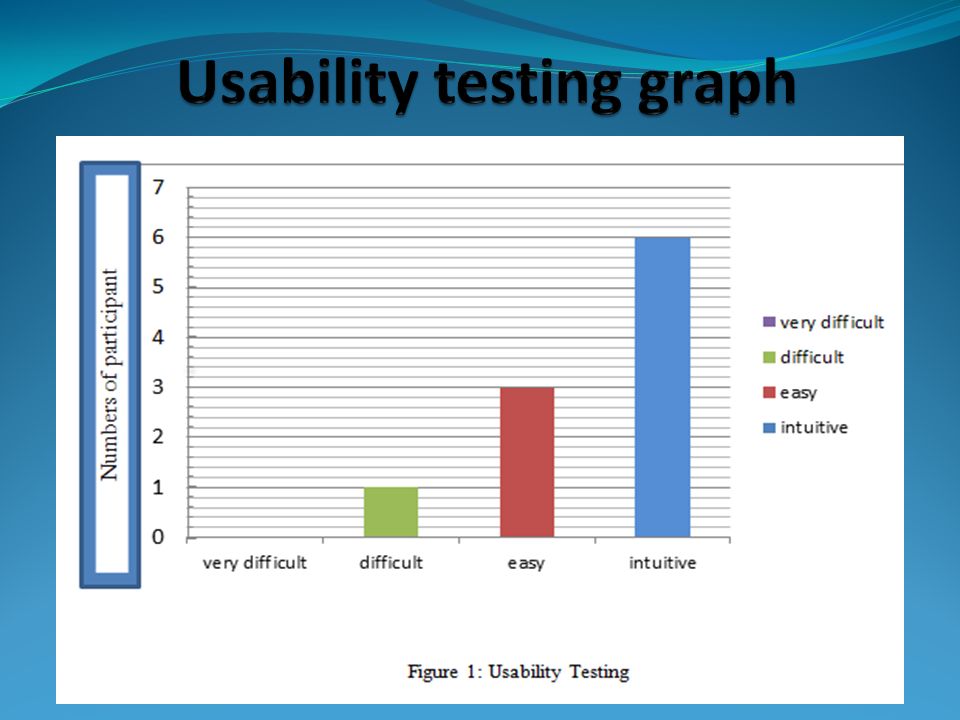 Usability testing graph

Numbers of participant

7
6
5
4
3
2
1
0

very difficult
difficult
easy
intuitive

very difficult
difficult
easy
intuitive

Figure 1: Usability Testing